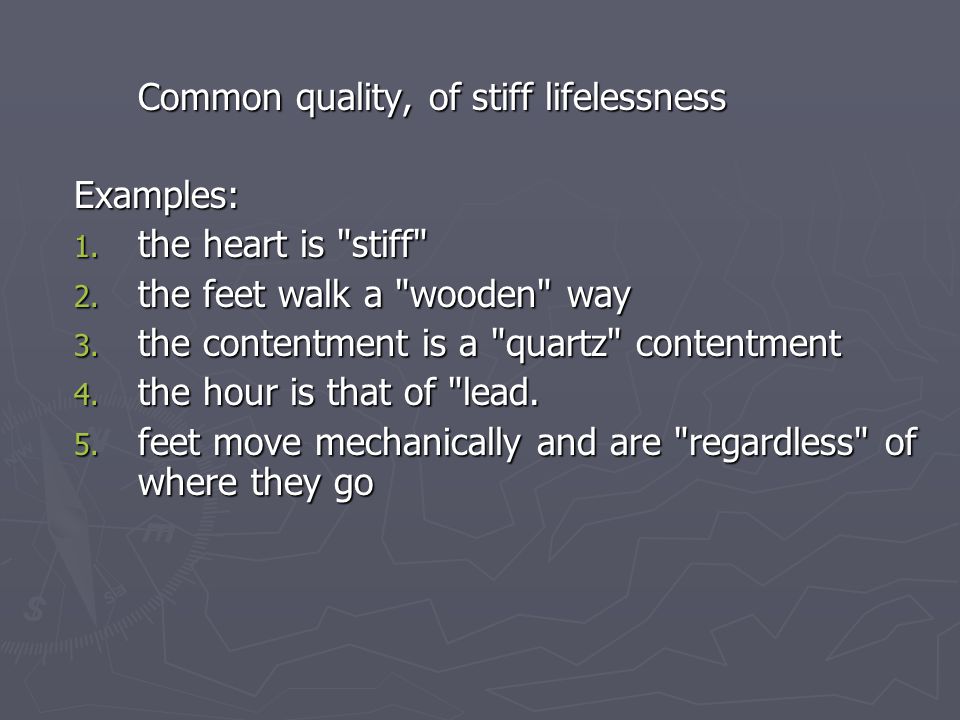 Common quality, of stiff lifelessness

Examples:
1. the heart is "stiff"
2. the feet walk a "wooden" way
3. the contentment is a "quartz" contentment
4. the hour is that of "lead.
5. feet move mechanically and are "regardless" of where they go